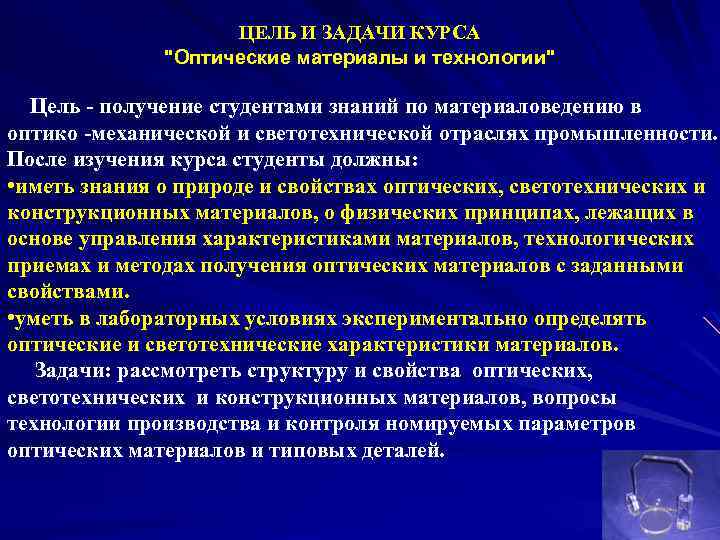 ЦЕЛЬ И ЗАДАЧИ КУРСА
"Оптические материалы и технологии"

Цель - получение студентами знаний по материаловедению в оптико -механической и светотехнической отраслях промышленности. После изучения курса студенты должны:
•иметь знания о природе и свойствах оптических, светотехнических и конструкционных материалов, о физических принципах, лежащих в основе управления характеристиками материалов, технологических приемах и методах получения оптических материалов с заданными свойствами.
•уметь в лабораторных условиях экспериментально определять оптические и светотехнические характеристики материалов.

Задачи: рассмотреть структуру и свойства оптических, светотехнических и конструкционных материалов, вопросы технологии производства и контроля номируемых параметров оптических материалов и типовых деталей.